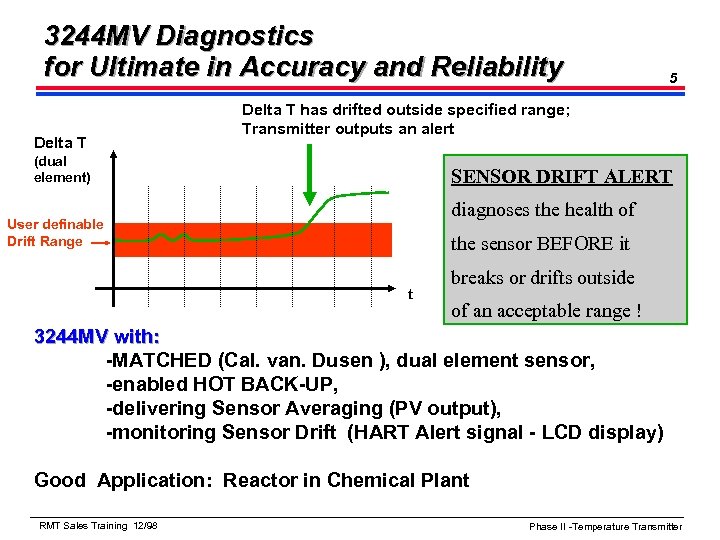 3244MV Diagnostics
for Ultimate in Accuracy and Reliability

5

Delta T has drifted outside specified range;
Transmitter outputs an alert

Delta T
(dual
element)

User definable
Drift Range

t

SENSOR DRIFT ALERT
diagnoses the health of the sensor BEFORE it breaks or drifts outside of an acceptable range !

3244MV with:
-MATCHED (Cal. van. Dusen ), dual element sensor,
-enabled HOT BACK-UP,
-delivering Sensor Averaging (PV output),
-monitoring Sensor Drift (HART Alert signal - LCD display)

Good Application: Reactor in Chemical Plant

RMT Sales Training 12/98

Phase II -Temperature Transmitter